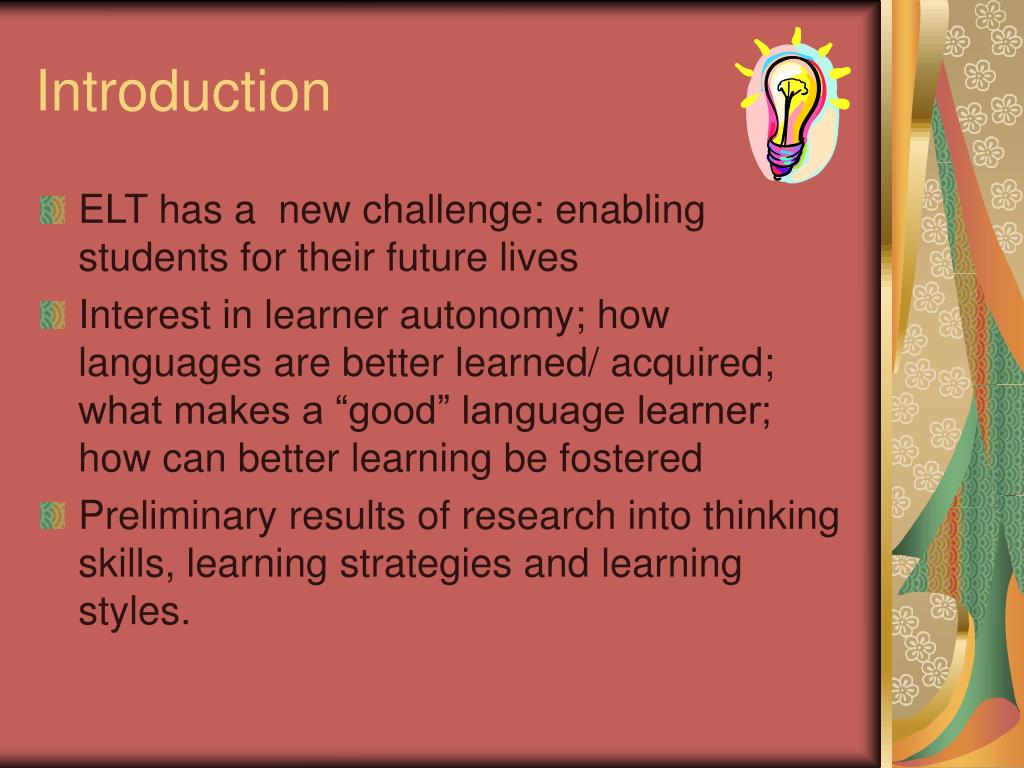 Introduction

ELT has a  new challenge: enabling students for their future lives

Interest in learner autonomy; how languages are better learned/ acquired; what makes a “good” language learner; how can better learning be fostered

Preliminary results of research into thinking skills, learning strategies and learning styles.